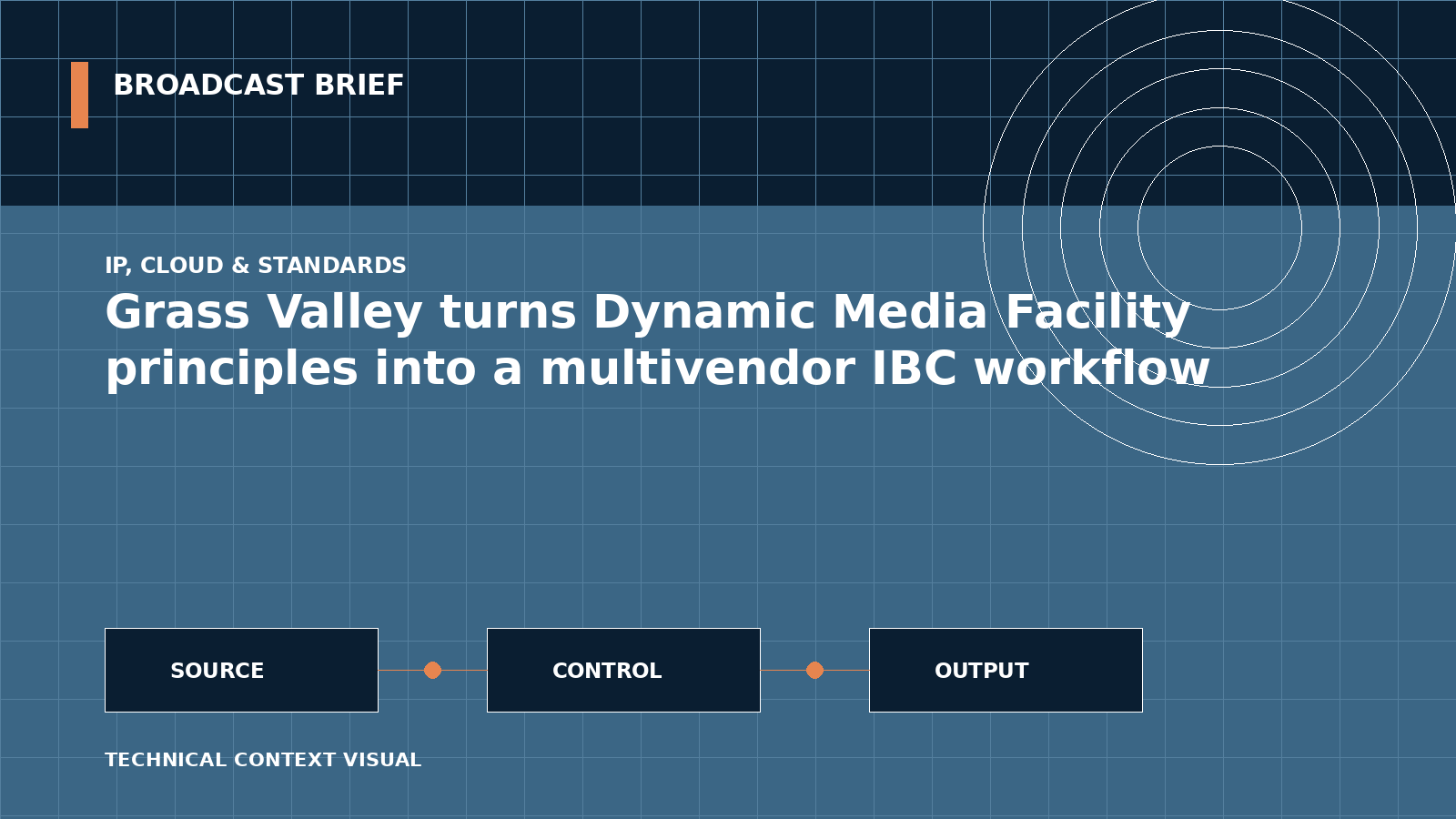 BROADCAST BRIEF

IP, CLOUD & STANDARDS

Grass Valley turns Dynamic Media Facility principles into a multivendor IBC workflow

SOURCE

CONTROL

OUTPUT

TECHNICAL CONTEXT VISUAL